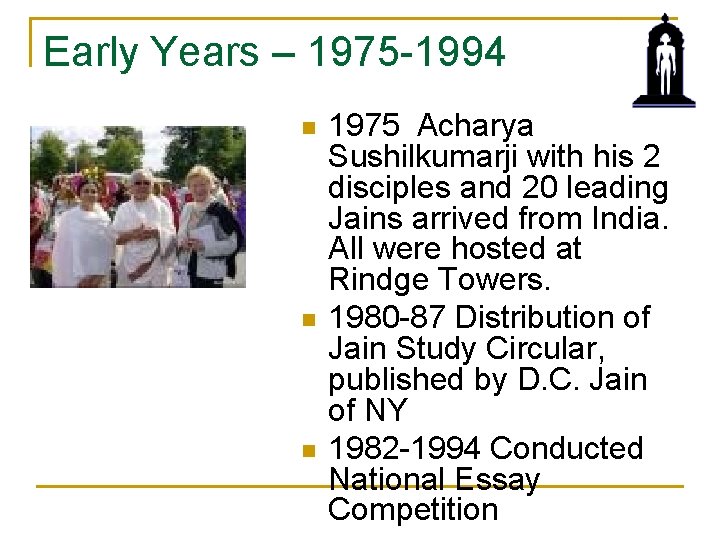 Early Years – 1975-1994

- 1975 Acharya Sushilkumarji with his 2 disciples and 20 leading Jains arrived from India. All were hosted at Rindge Towers.
- 1980-87 Distribution of Jain Study Circular, published by D.C. Jain of NY
- 1982-1994 Conducted National Essay Competition